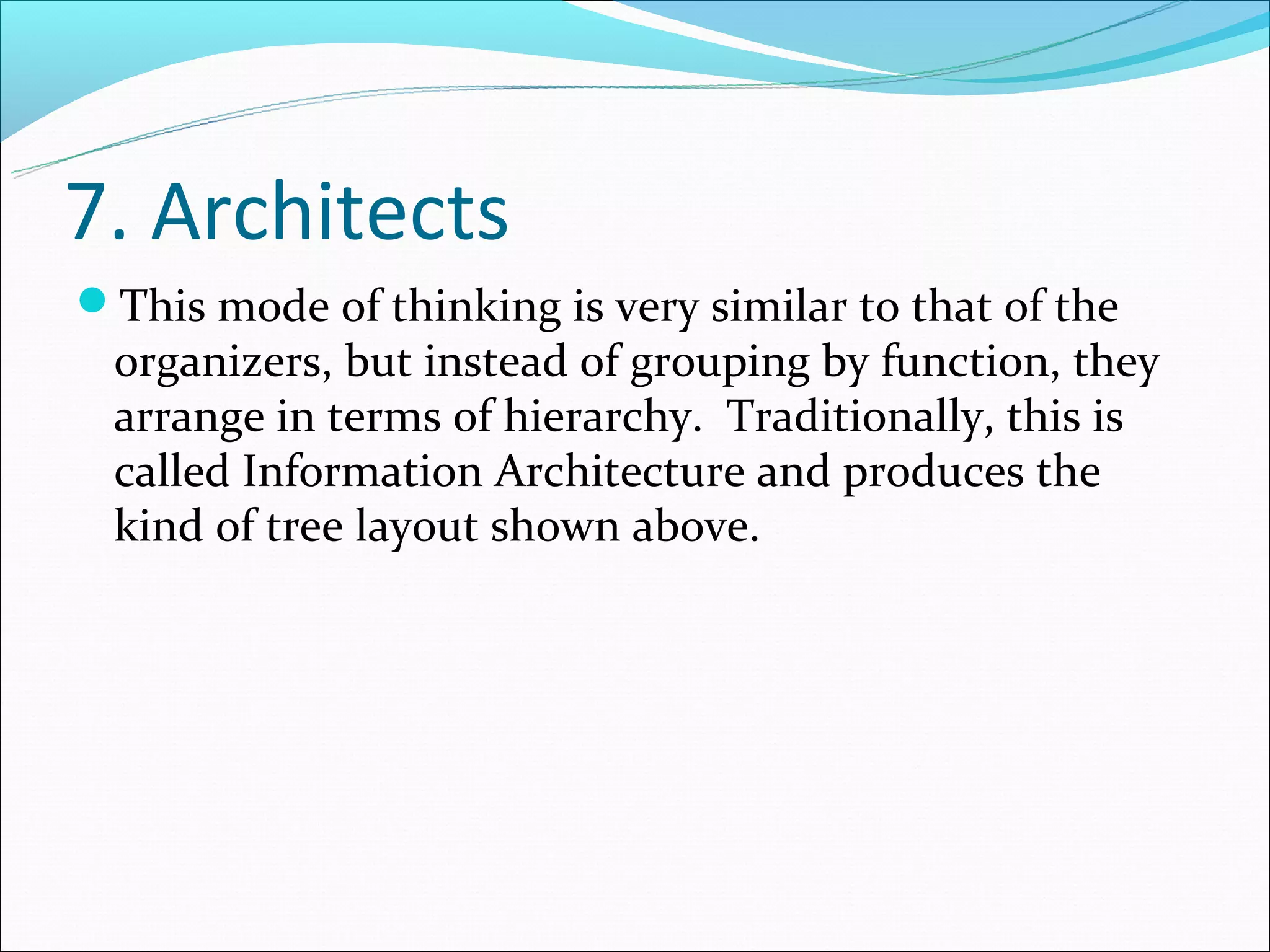 7. Architects

This mode of thinking is very similar to that of the organizers, but instead of grouping by function, they arrange in terms of hierarchy. Traditionally, this is called Information Architecture and produces the kind of tree layout shown above.